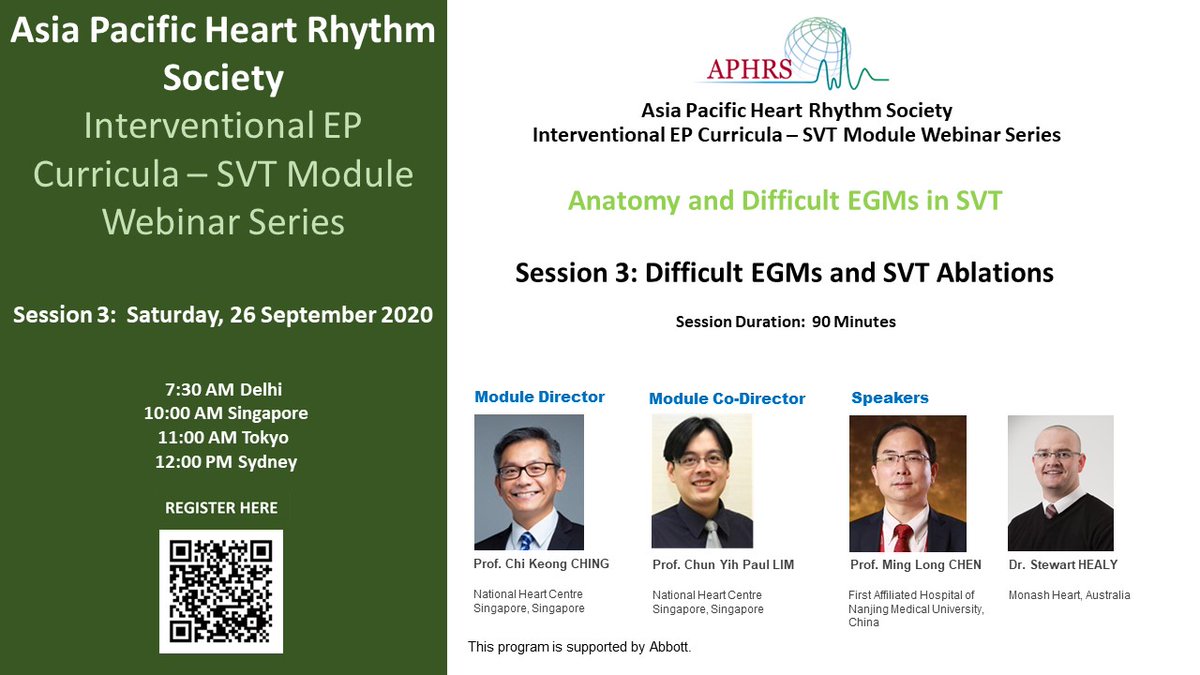 Asia Pacific Heart Rhythm Society
Interventional EP Curricula – SVT Module Webinar Series

Session 3: Saturday, 26 September 2020

7:30 AM Delhi
10:00 AM Singapore
11:00 AM Tokyo
12:00 PM Sydney

REGISTER HERE

APHRS

Asia Pacific Heart Rhythm Society
Interventional EP Curricula – SVT Module Webinar Series

Anatomy and Difficult EGMs in SVT

Session 3: Difficult EGMs and SVT Ablations

Session Duration: 90 Minutes

Module Director

Prof. Chi Keong CHING

National Heart Centre Singapore, Singapore

Module Co-Director

Prof. Chun Yih Paul LIM

National Heart Centre Singapore, Singapore

Speakers

Prof. Ming Long CHEN

First Affiliated Hospital of Nanjing Medical University, China

Dr. Stewart HEALY

Monash Heart, Australia

This program is supported by Abbott.